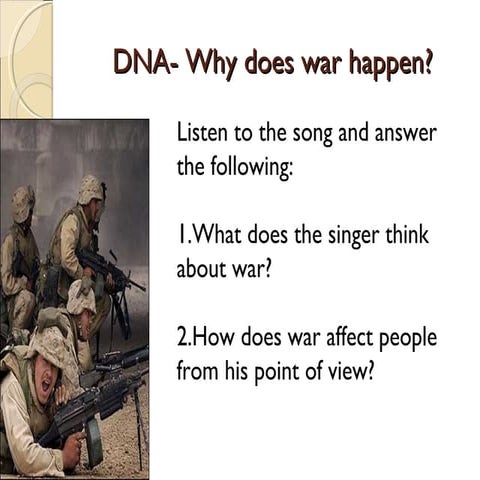 DNA- Why does war happen?

Listen to the song and answer the following:

1.What does the singer think about war?

2.How does war affect people from his point of view?